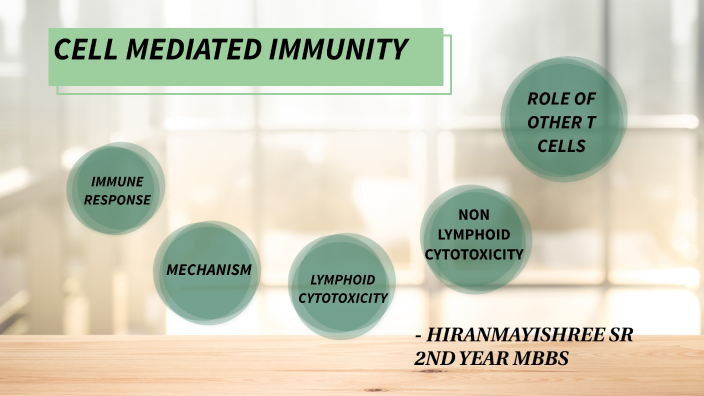 CELL MEDIATED IMMUNITY

IMMUNE RESPONSE

MECHANISM

LYMPHOID CYTOTOXICITY

NON LYMPHOID CYTOTOXICITY

ROLE OF OTHER T CELLS

- HIRANMAYISHREE SR
2ND YEAR MBBS